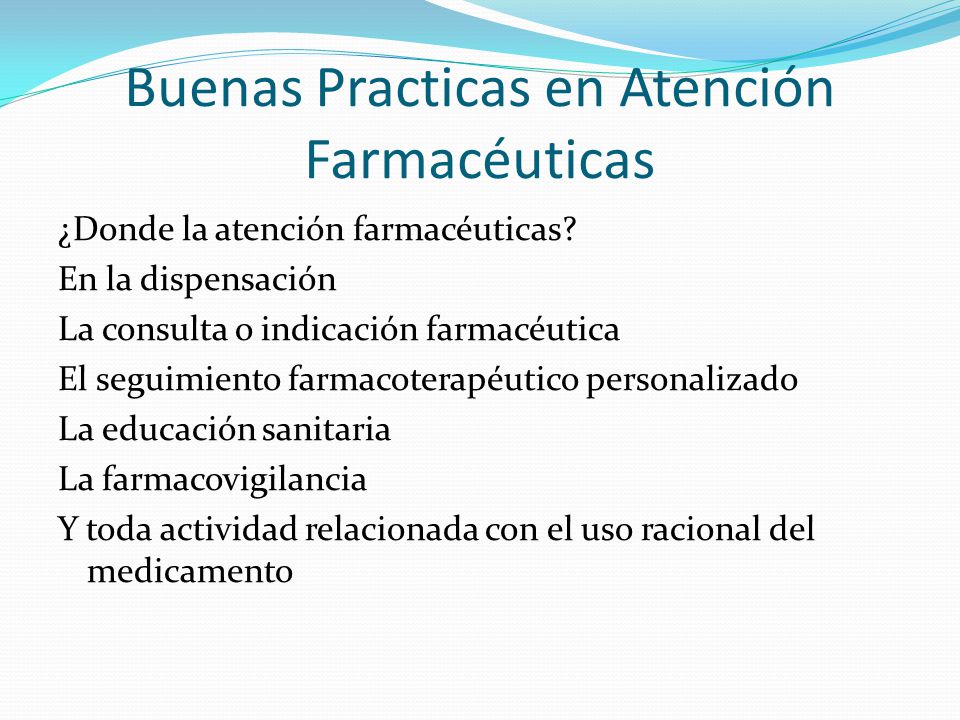 Buenas Practicas en Atención Farmacéuticas

¿Donde la atención farmacéuticas?

En la dispensación

La consulta o indicación farmacéutica

El seguimiento farmacoterapéutico personalizado

La educación sanitaria

La farmacovigilancia

Y toda actividad relacionada con el uso racional del medicamento